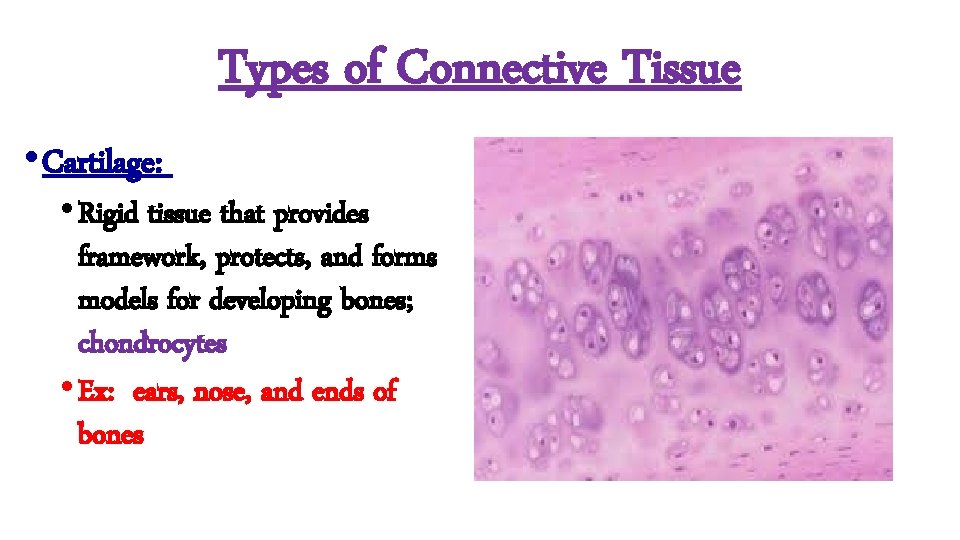 Types of Connective Tissue

• Cartilage:

• Rigid tissue that provides framework, protects, and forms models for developing bones; chondrocytes

• Ex: ears, nose, and ends of bones